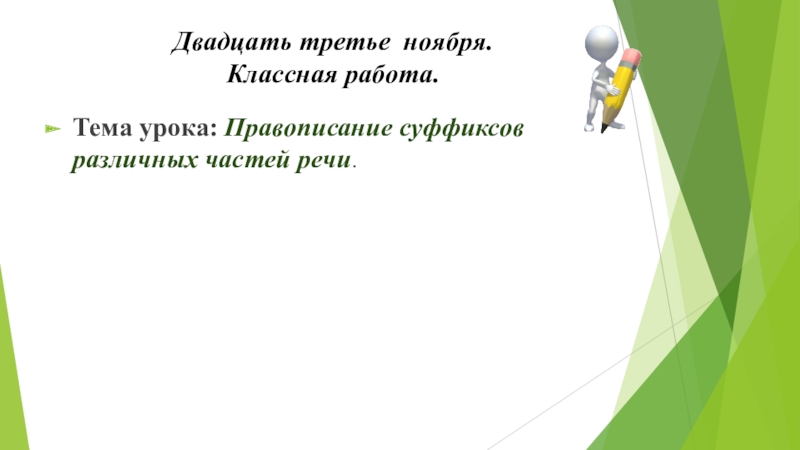 Двадцать третье ноября.
Классная работа.

Тема урока: Правописание суффиксов различных частей речи.